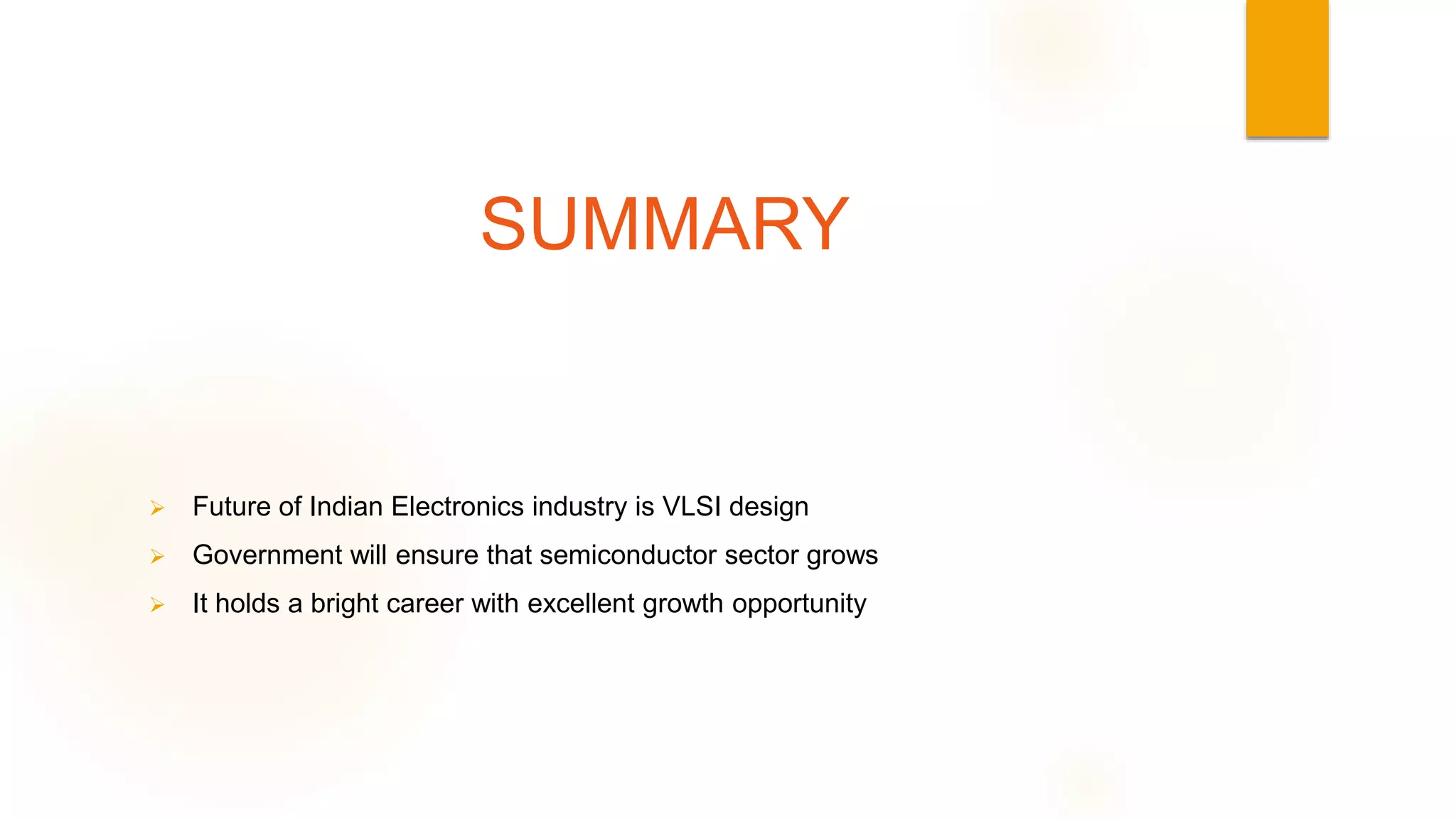 SUMMARY

➢ Future of Indian Electronics industry is VLSI design
➢ Government will ensure that semiconductor sector grows
➢ It holds a bright career with excellent growth opportunity